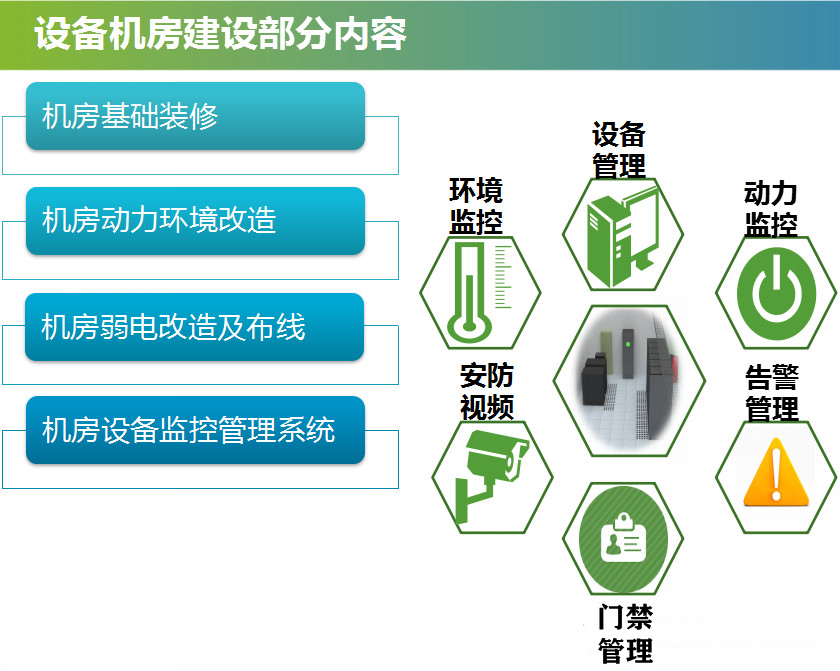 设备机房建设部分内容

机房基础装修

机房动力环境改造

机房弱电改造及布线

机房设备监控管理系统

设备管理

环境监控

动力监控

安防视频

告警管理

门禁管理